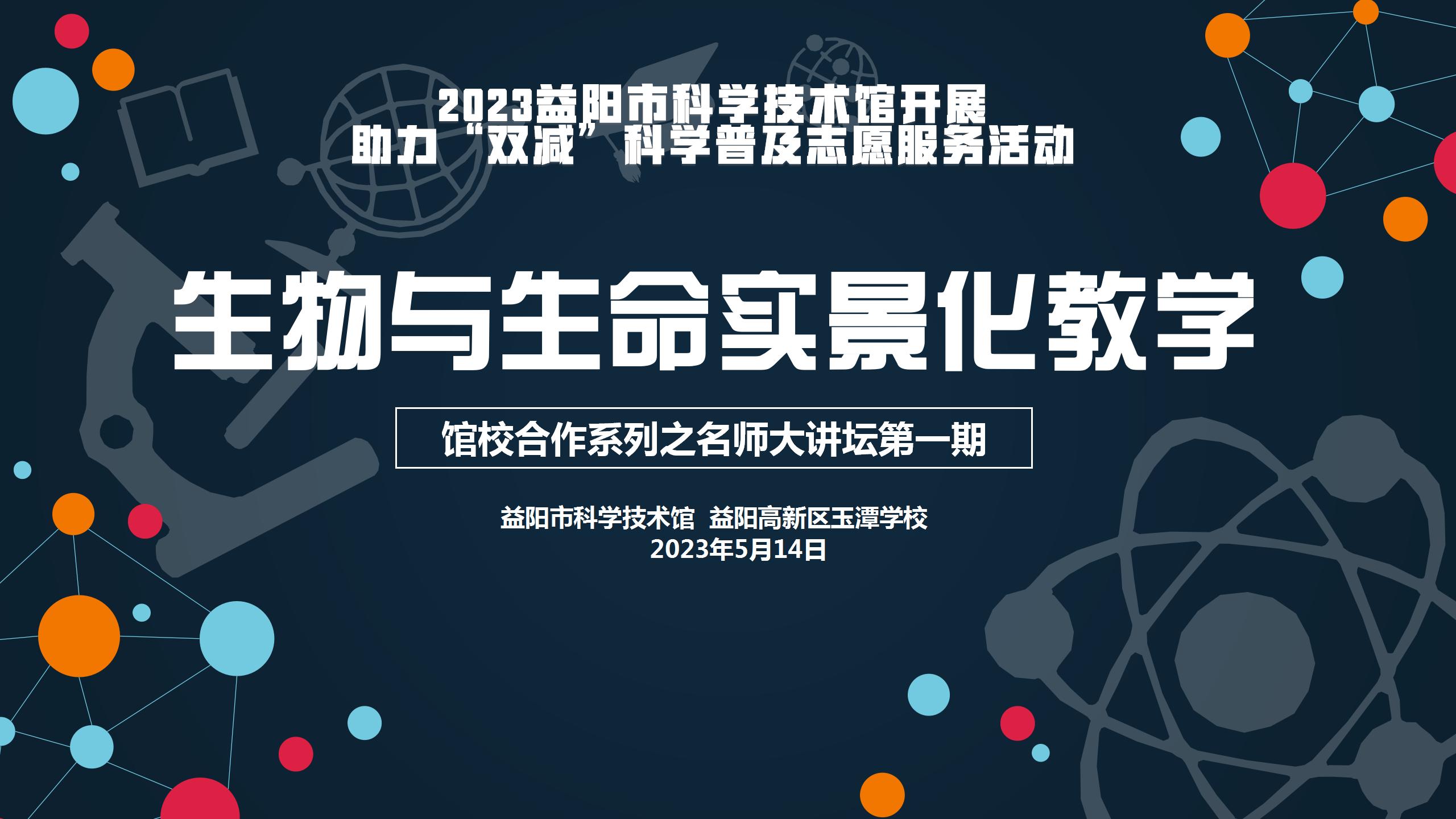 2023益阳市科学技术馆开展
助力“双减”科学普及志愿服务活动

生物与生命实景化教学

馆校合作系列之名师大讲坛第一期

益阳市科学技术馆 益阳高新区玉潭学校
2023年5月14日